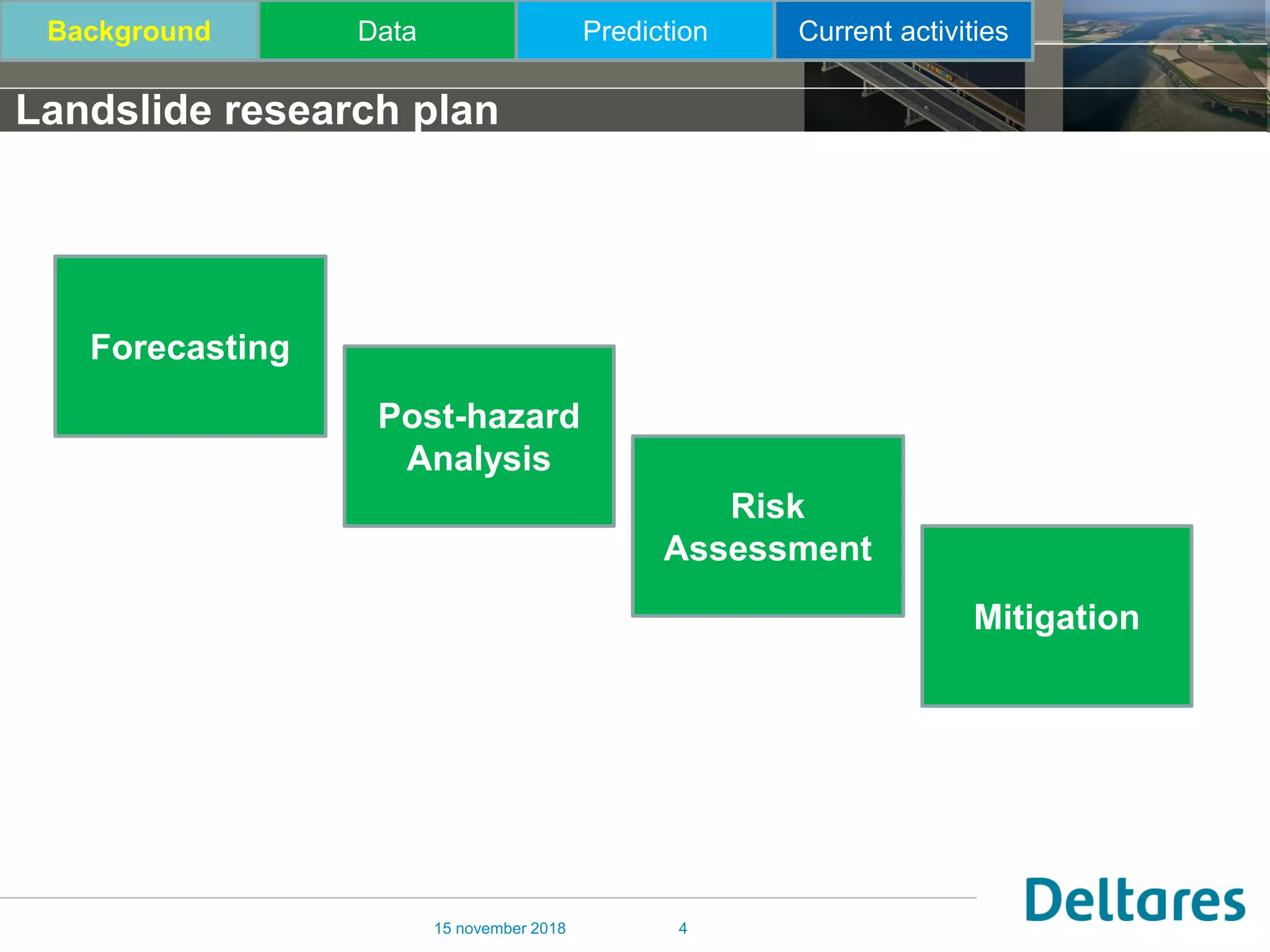 Background Data Prediction Current activities

Landslide research plan

Forecasting

Post-hazard Analysis

Risk Assessment

Mitigation

15 november 2018 4

Deltares